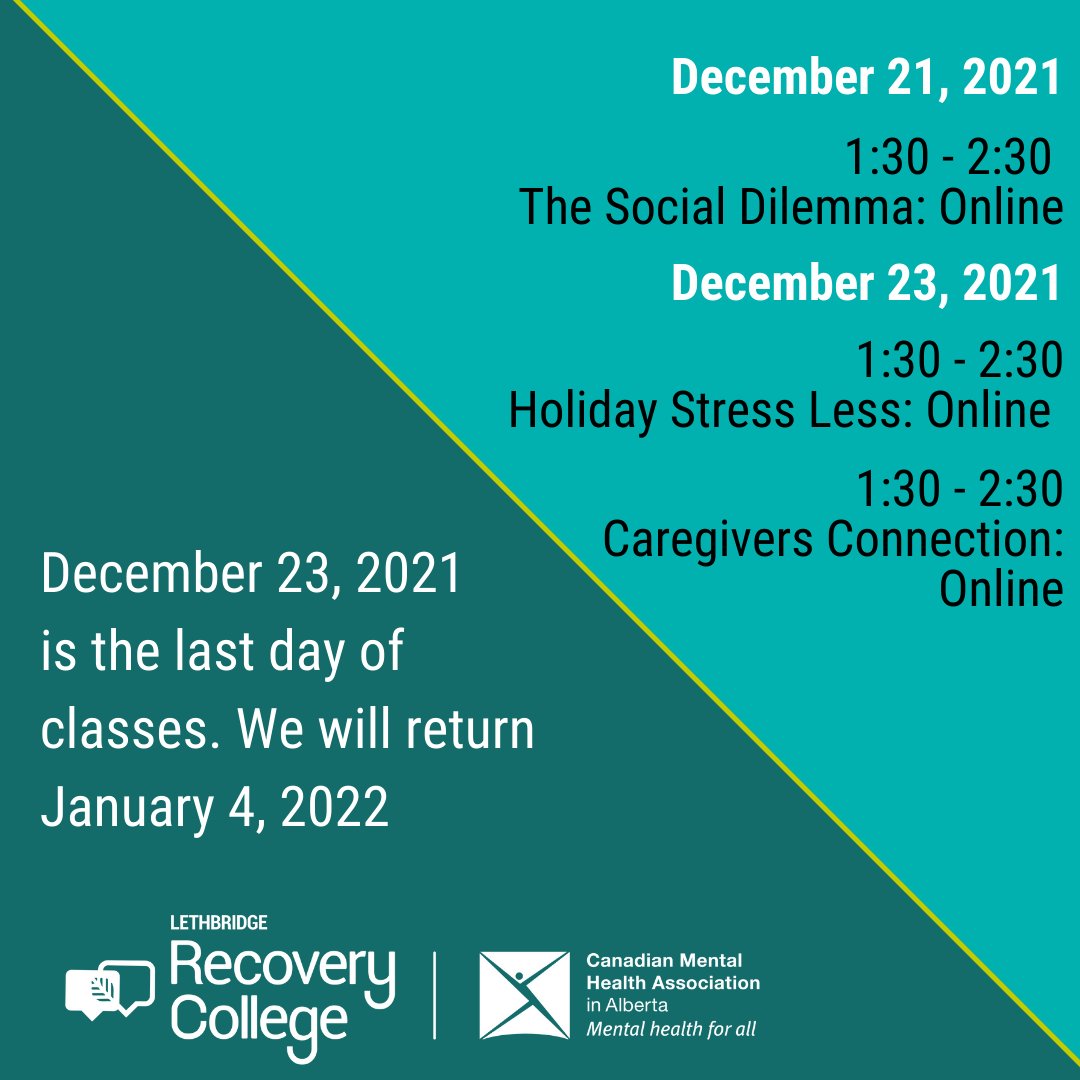 December 21, 2021

1:30 - 2:30
The Social Dilemma: Online

December 23, 2021

1:30 - 2:30
Holiday Stress Less: Online

1:30 - 2:30
Caregivers Connection: Online

December 23, 2021 is the last day of classes. We will return January 4, 2022

LETHBRIDGE
Recovery College

Canadian Mental Health Association
in Alberta
Mental health for all